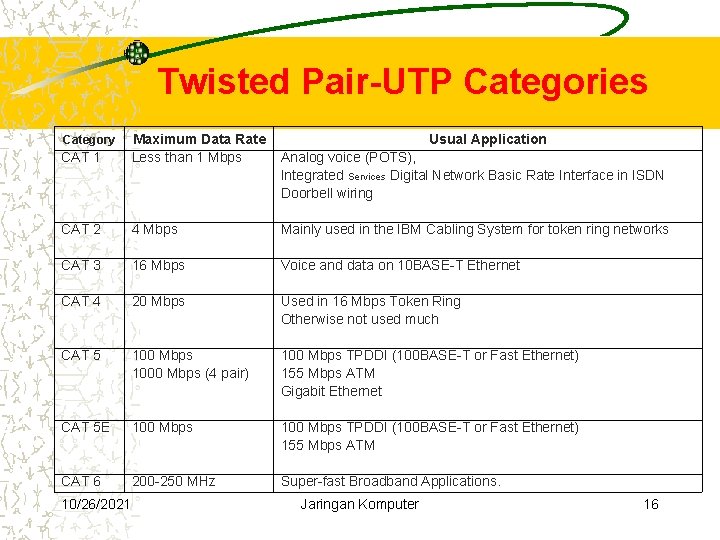 Twisted Pair-UTP Categories

| Category | Maximum Data Rate | Usual Application |
|---|---|---|
| CAT 1 | Less than 1 Mbps | Analog voice (POTS), Integrated Services Digital Network Basic Rate Interface in ISDN Doorbell wiring |
| CAT 2 | 4 Mbps | Mainly used in the IBM Cabling System for token ring networks |
| CAT 3 | 16 Mbps | Voice and data on 10BASE-T Ethernet |
| CAT 4 | 20 Mbps | Used in 16 Mbps Token Ring Otherwise not used much |
| CAT 5 | 100 Mbps 1000 Mbps (4 pair) | 100 Mbps TPDDI (100BASE-T or Fast Ethernet) 155 Mbps ATM Gigabit Ethernet |
| CAT 5E | 100 Mbps | 100 Mbps TPDDI (100BASE-T or Fast Ethernet) 155 Mbps ATM |
| CAT 6 | 200-250 MHz | Super-fast Broadband Applications. |

10/26/2021 Jaringan Komputer 16